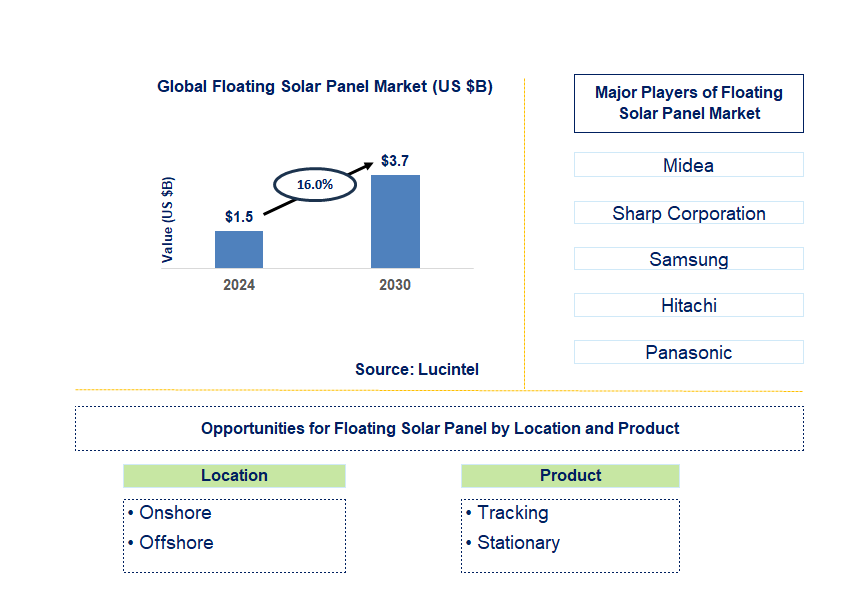 Global Floating Solar Panel Market (US $B)

Value (US $B)

$1.5

16.0%

$3.7

2024

2030

Source: Lucintel

Major Players of Floating Solar Panel Market

Midea

Sharp Corporation

Samsung

Hitachi

Panasonic

Opportunities for Floating Solar Panel by Location and Product

Location

• Onshore
• Offshore

Product

• Tracking
• Stationary